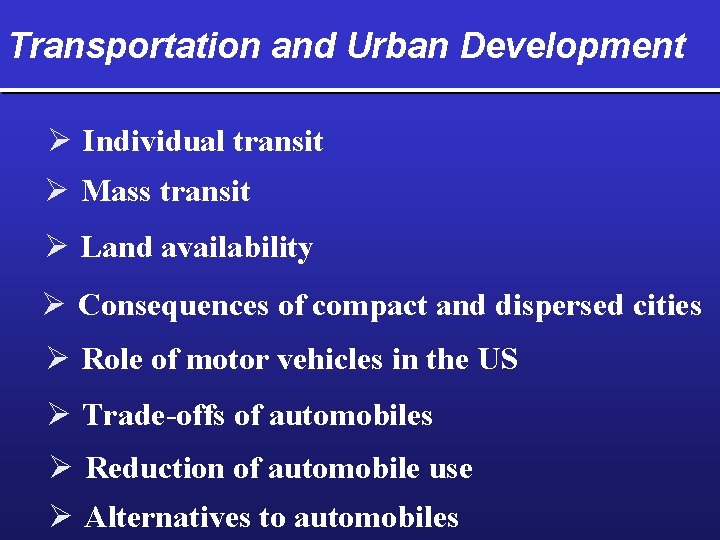 Transportation and Urban Development

➢ Individual transit
➢ Mass transit
➢ Land availability
➢ Consequences of compact and dispersed cities
➢ Role of motor vehicles in the US
➢ Trade-offs of automobiles
➢ Reduction of automobile use
➢ Alternatives to automobiles